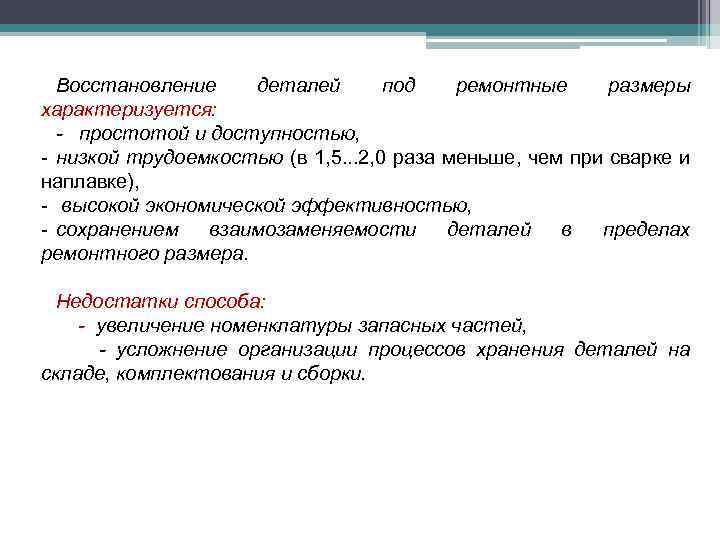 Восстановление деталей под ремонтные размеры характеризуется:
- простотой и доступностью,
- низкой трудоемкостью (в 1,5...2,0 раза меньше, чем при сварке и наплавке),
- высокой экономической эффективностью,
- сохранением взаимозаменяемости деталей в пределах ремонтного размера.

Недостатки способа:
- увеличение номенклатуры запасных частей,
- усложнение организации процессов хранения деталей на складе, комплектования и сборки.